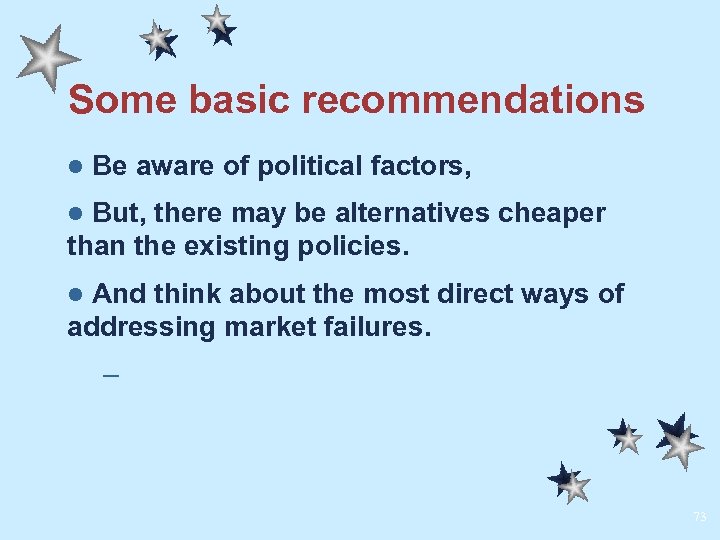 Some basic recommendations

● Be aware of political factors,

● But, there may be alternatives cheaper than the existing policies.

● And think about the most direct ways of addressing market failures.

–

73